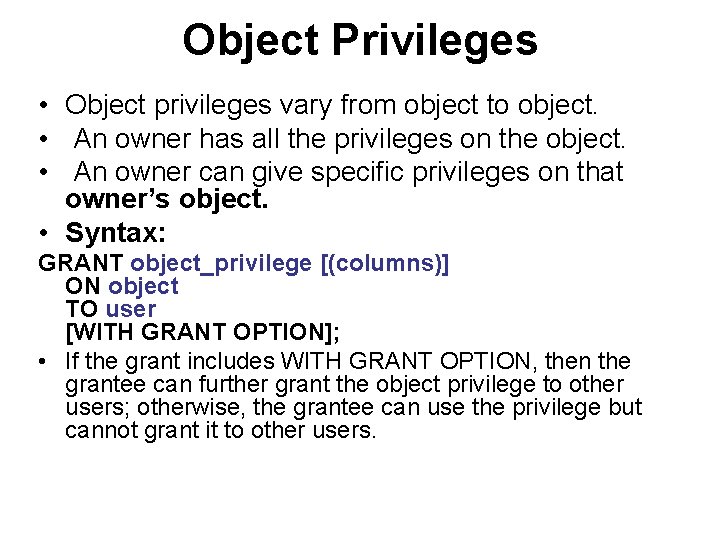 Object Privileges

• Object privileges vary from object to object.
• An owner has all the privileges on the object.
• An owner can give specific privileges on that owner's object.
• Syntax:

GRANT object_privilege [(columns)]
ON object
TO user
[WITH GRANT OPTION];

• If the grant includes WITH GRANT OPTION, then the grantee can further grant the object privilege to other users; otherwise, the grantee can use the privilege but cannot grant it to other users.